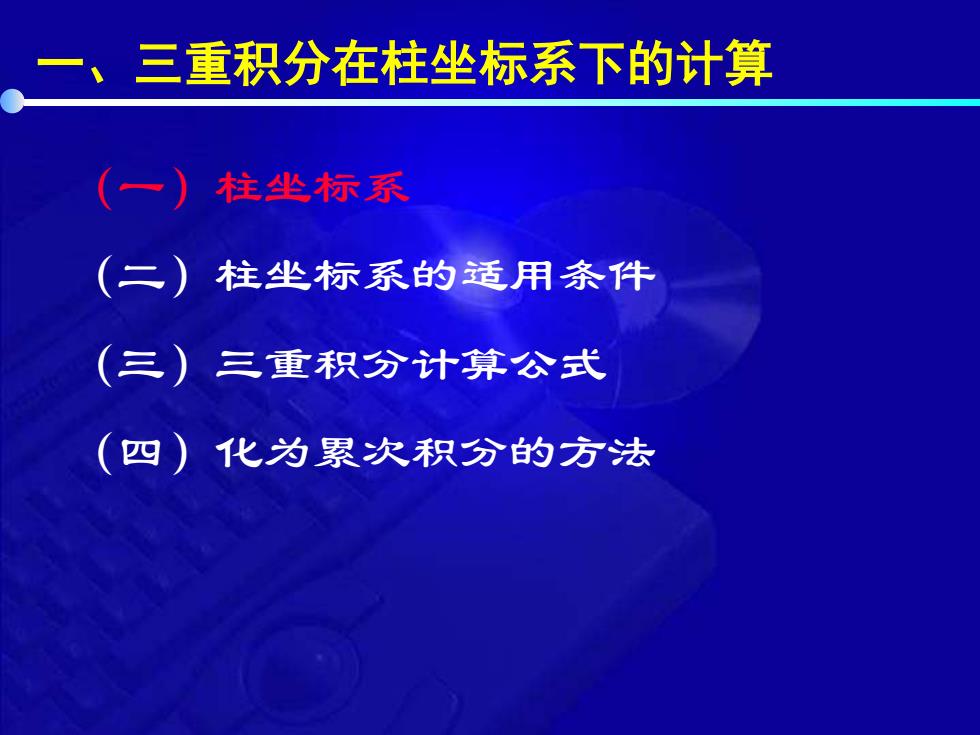 一、三重积分在柱坐标系下的计算

（一）柱坐标系

（二）柱坐标系的适用条件

（三）三重积分计算公式

（四）化为累次积分的方法